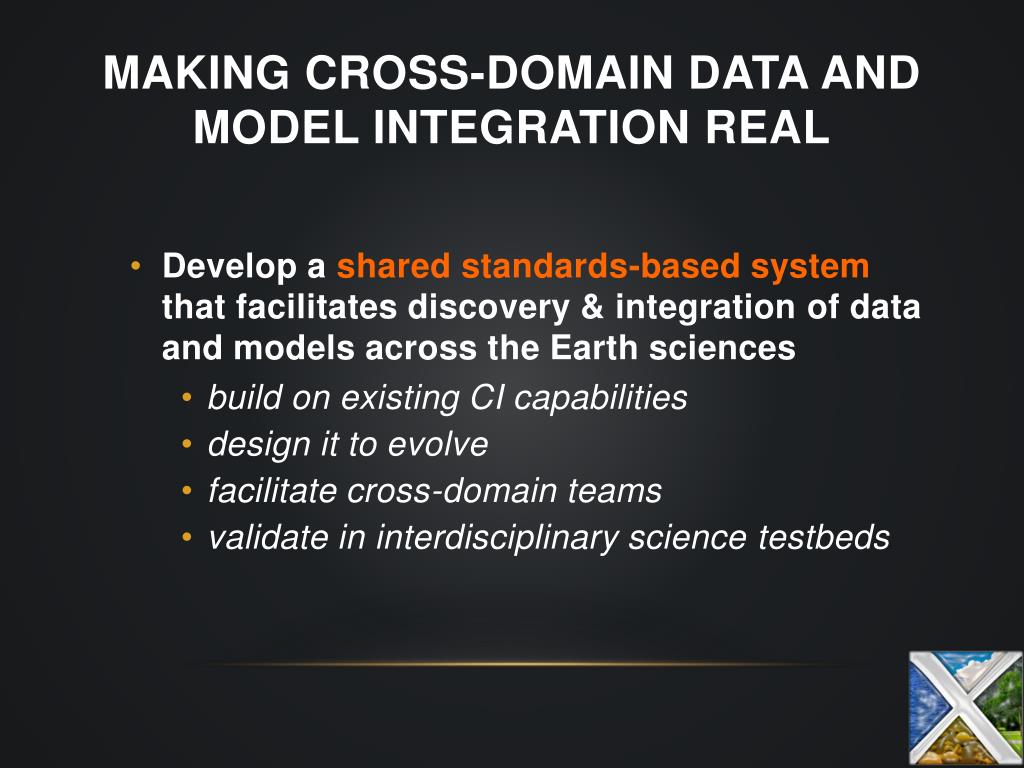 MAKING CROSS-DOMAIN DATA AND MODEL INTEGRATION REAL

• Develop a shared standards-based system that facilitates discovery & integration of data and models across the Earth sciences
  • build on existing CI capabilities
  • design it to evolve
  • facilitate cross-domain teams
  • validate in interdisciplinary science testbeds